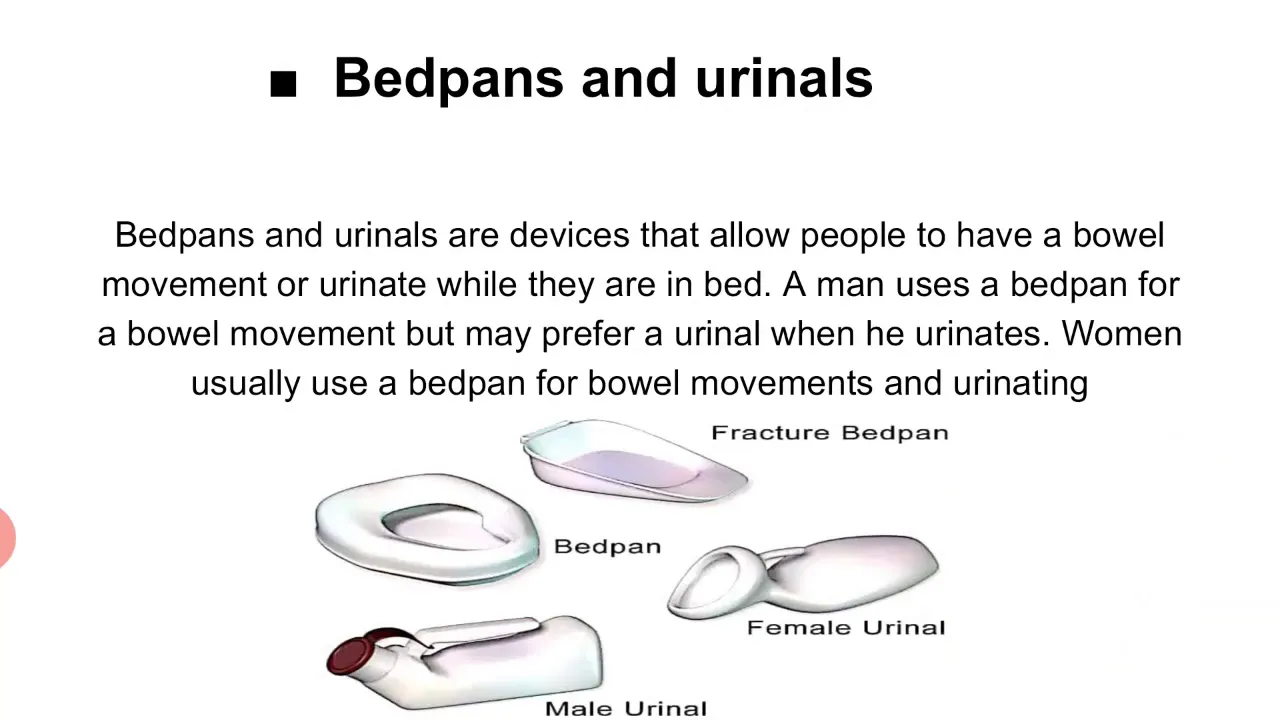 ■ Bedpans and urinals

Bedpans and urinals are devices that allow people to have a bowel movement or urinate while they are in bed. A man uses a bedpan for a bowel movement but may prefer a urinal when he urinates. Women usually use a bedpan for bowel movements and urinating

Fracture Bedpan

Bedpan

Female Urinal

Male Urinal